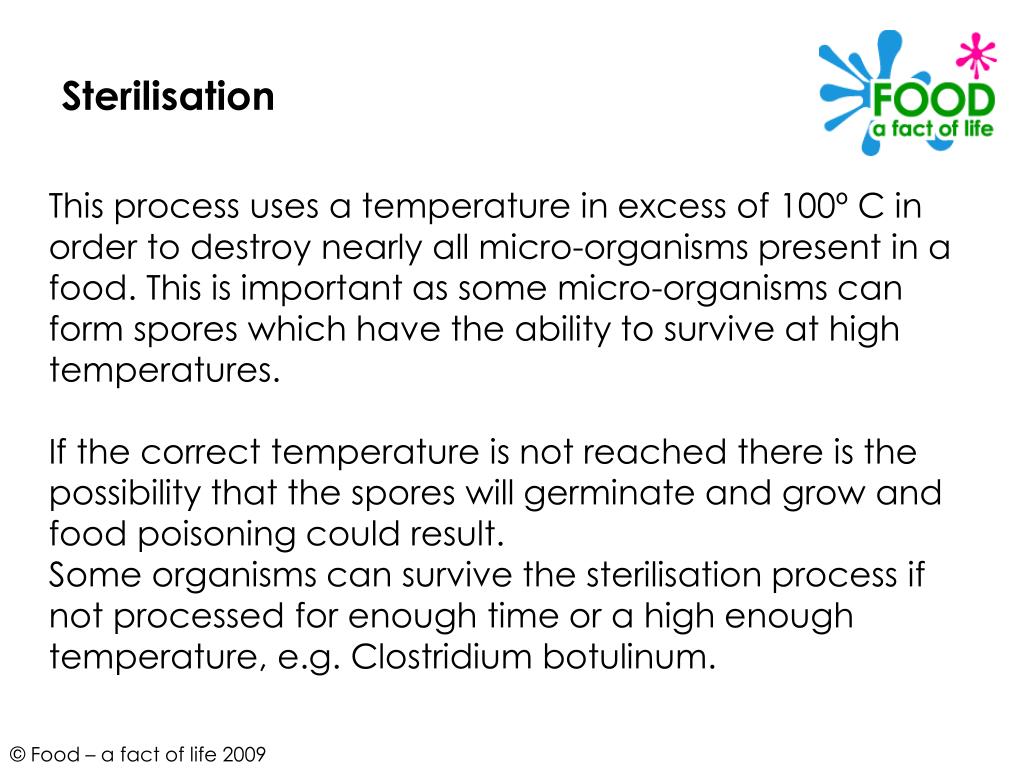 Sterilisation

FOOD
a fact of life

This process uses a temperature in excess of 100º C in order to destroy nearly all micro-organisms present in a food. This is important as some micro-organisms can form spores which have the ability to survive at high temperatures.

If the correct temperature is not reached there is the possibility that the spores will germinate and grow and food poisoning could result.
Some organisms can survive the sterilisation process if not processed for enough time or a high enough temperature, e.g. Clostridium botulinum.

© Food – a fact of life 2009